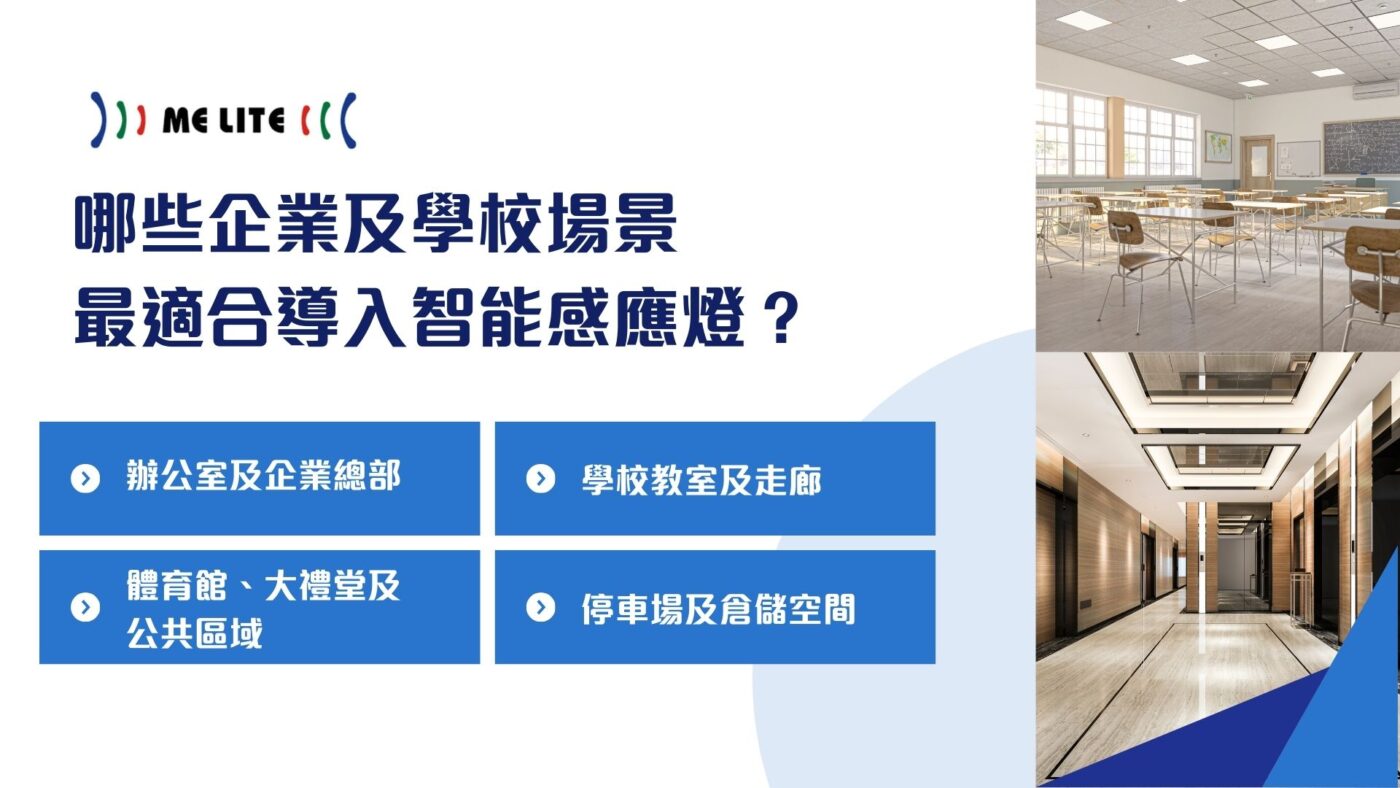 ME LITE

哪些企業及學校場景
最適合導入智能感應燈？

辦公室及企業總部

學校教室及走廊

體育館、大禮堂及公共區域

停車場及倉儲空間